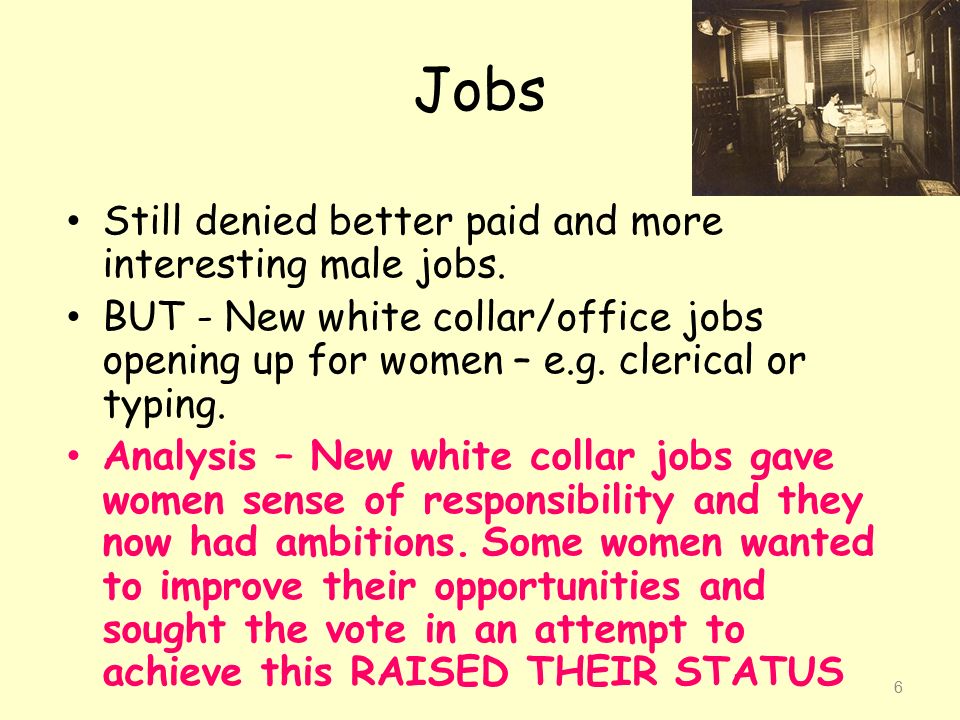 Jobs

• Still denied better paid and more interesting male jobs.
• BUT - New white collar/office jobs opening up for women – e.g. clerical or typing.
• Analysis – New white collar jobs gave women sense of responsibility and they now had ambitions. Some women wanted to improve their opportunities and sought the vote in an attempt to achieve this RAISED THEIR STATUS

6